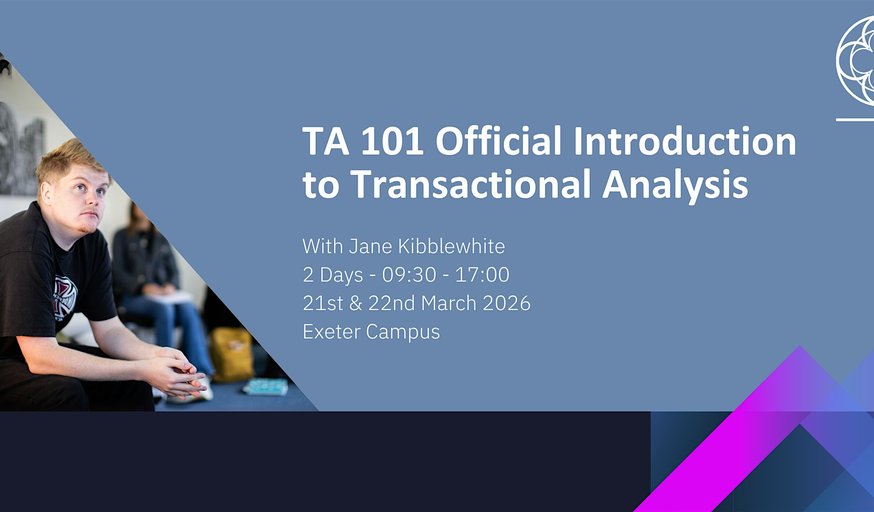 TA 101 Official Introduction to Transactional Analysis

With Jane Kibblewhite
2 Days - 09:30 - 17:00
21st & 22nd March 2026
Exeter Campus